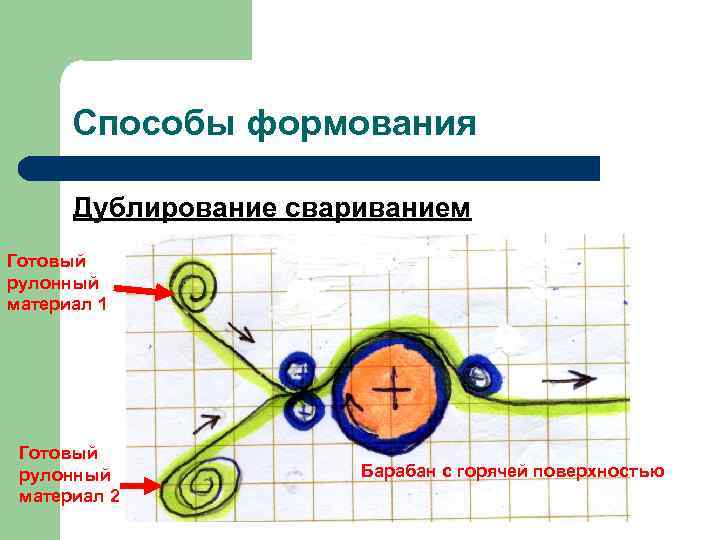 Способы формования

Дублирование свариванием

Готовый рулонный материал 1

Готовый рулонный материал 2

Барабан с горячей поверхностью